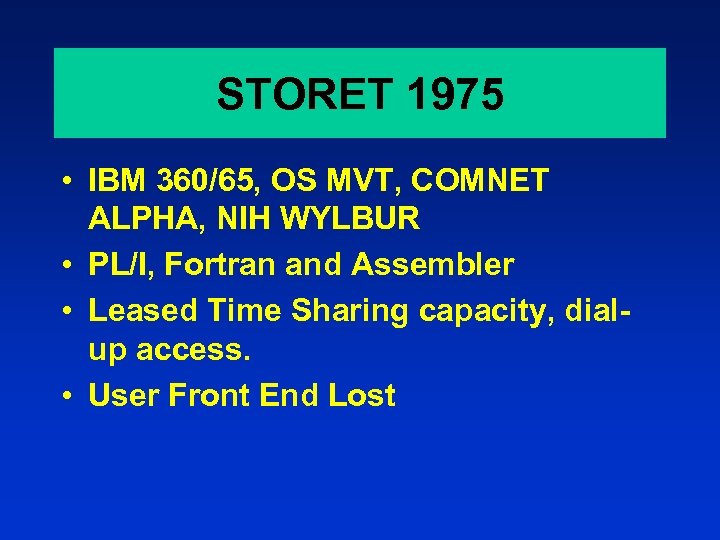 STORET 1975

• IBM 360/65, OS MVT, COMNET ALPHA, NIH WYLBUR
• PL/I, Fortran and Assembler
• Leased Time Sharing capacity, dial-up access.
• User Front End Lost